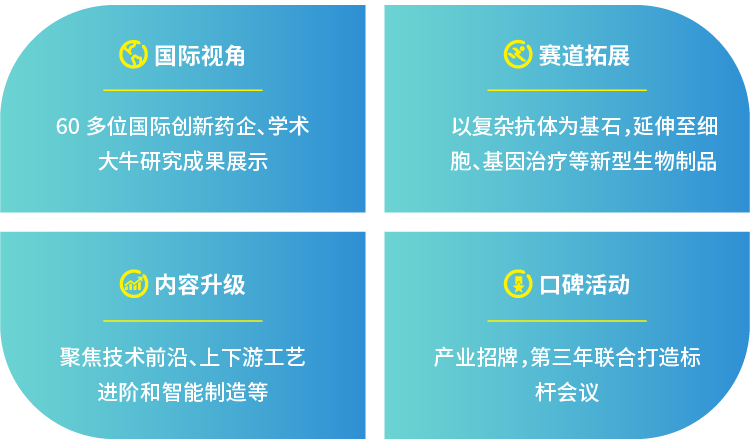 国际视角

60 多位国际创新药企、学术大牛研究成果展示

赛道拓展

以复杂抗体为基石，延伸至细胞、基因治疗等新型生物制品

内容升级

聚焦技术前沿、上下游工艺进阶和智能制造等

口碑活动

产业招牌，第三年联合打造标杆会议